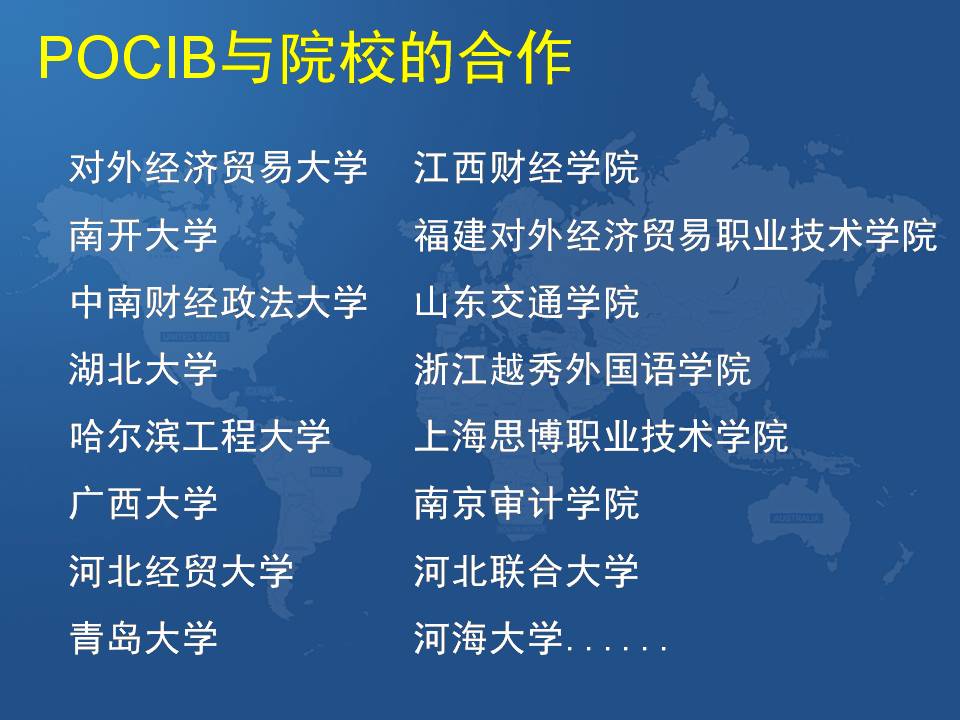 POCIB与院校的合作

对外经济贸易大学
南开大学
中南财经政法大学
湖北大学
哈尔滨工程大学
广西大学
河北经贸大学
青岛大学

江西财经学院
福建对外经济贸易职业技术学院
山东交通学院
浙江越秀外国语学院
上海思博职业技术学院
南京审计学院
河北联合大学
河海大学......